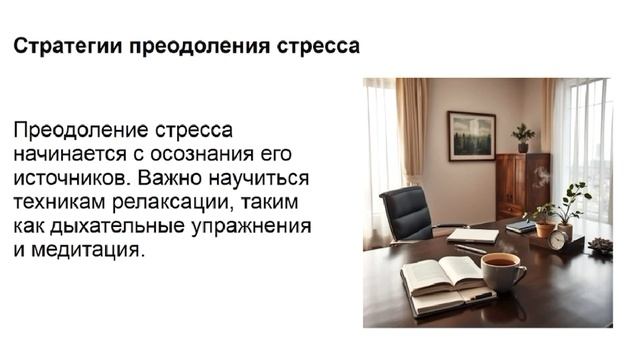 Стратегии преодоления стресса

Преодоление стресса начинается с осознания его источников. Важно научиться техникам релаксации, таким как дыхательные упражнения и медитация.